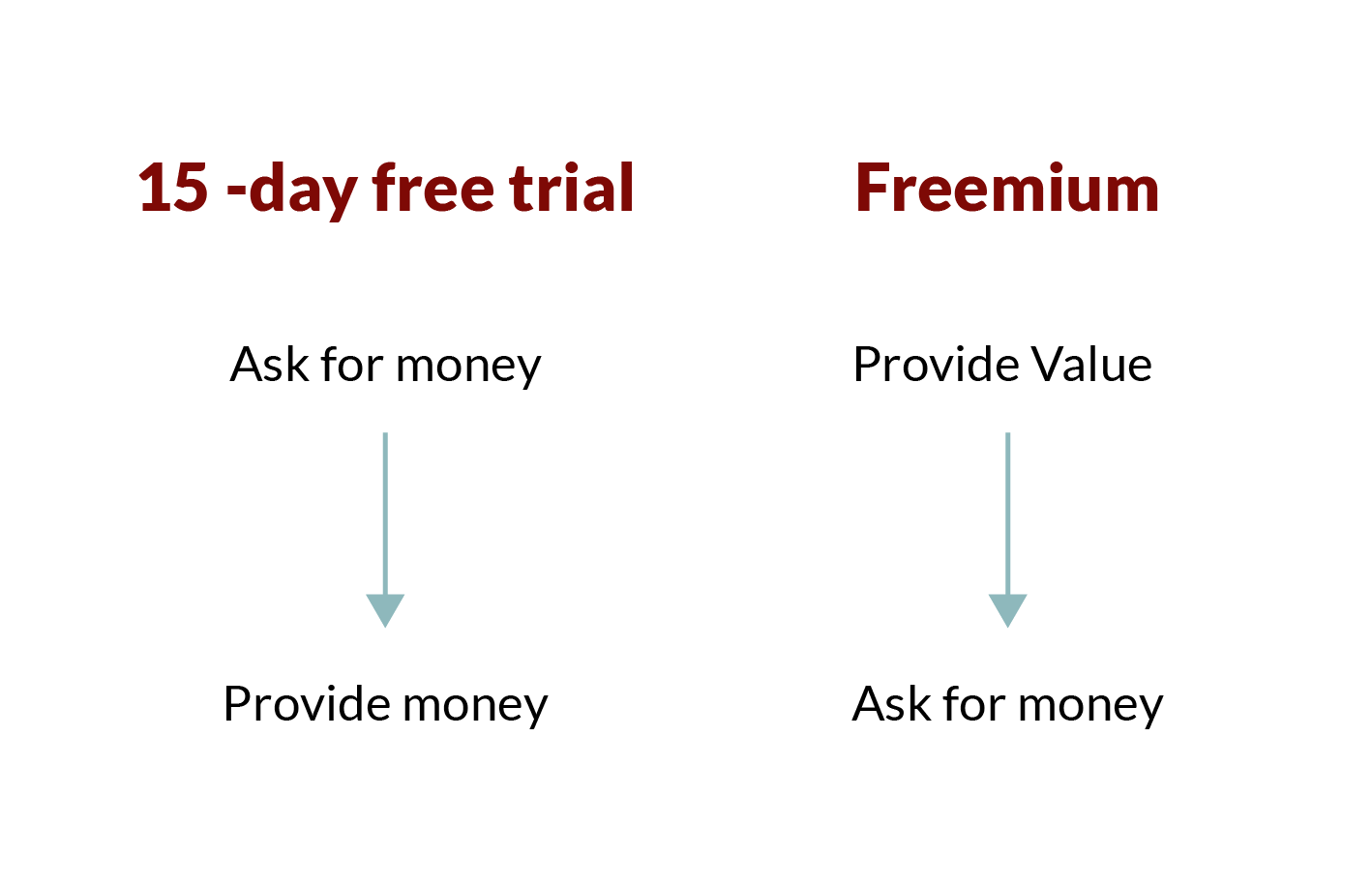 15 -day free trial

Ask for money

Provide money

Freemium

Provide Value

Ask for money